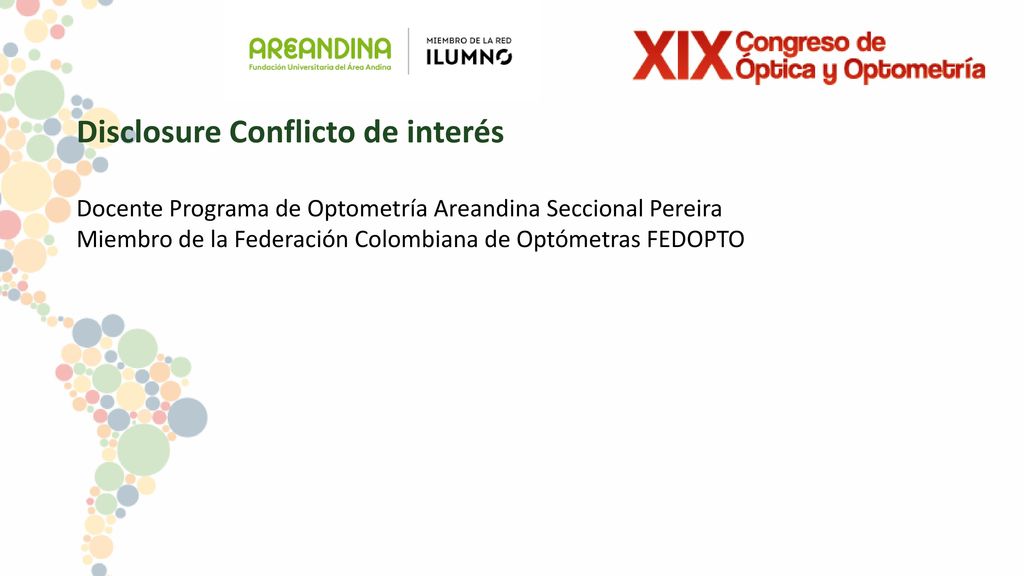 AREANDINA
Fundación Universitaria del Área Andina

MIEMBRO DE LA RED
ILUMNO

XIX Congreso de Óptica y Optometría

Disclosure Conflicto de interés

Docente Programa de Optometría Areandina Seccional Pereira
Miembro de la Federación Colombiana de Optómetras FEDOPTO